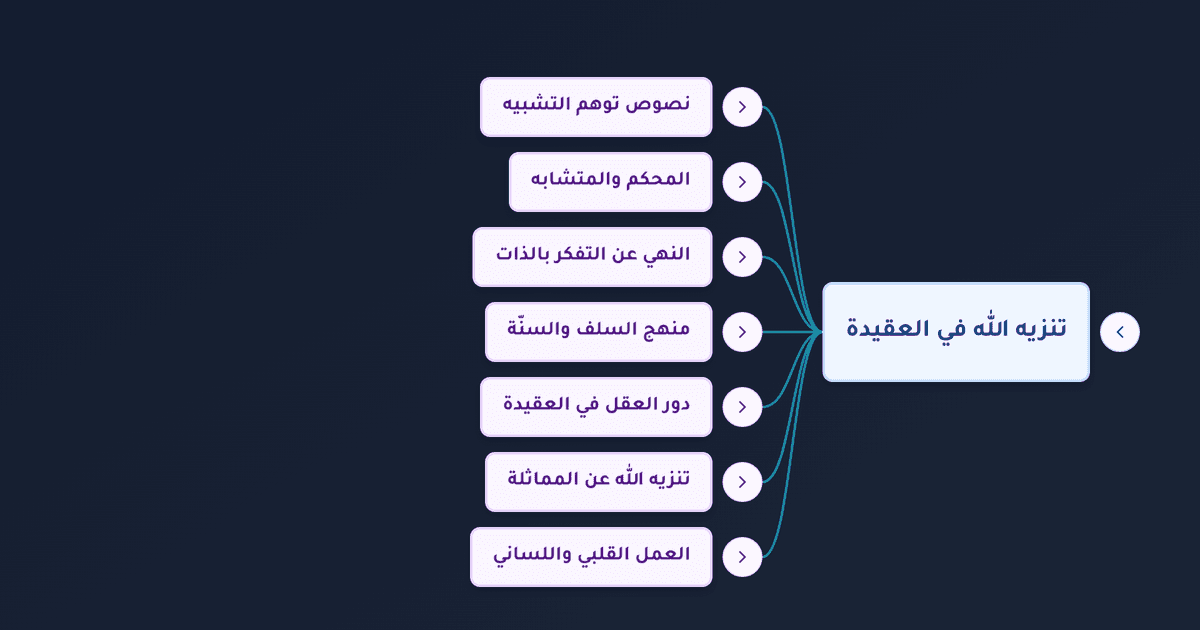 تنزيه الله في العقيدة

نصوص توهم التشبيه

المحكم والمتشابه

النهي عن التفكر بالذات

منهج السلف والسنّة

دور العقل في العقيدة

تنزيه الله عن المماثلة

العمل القلبي واللساني